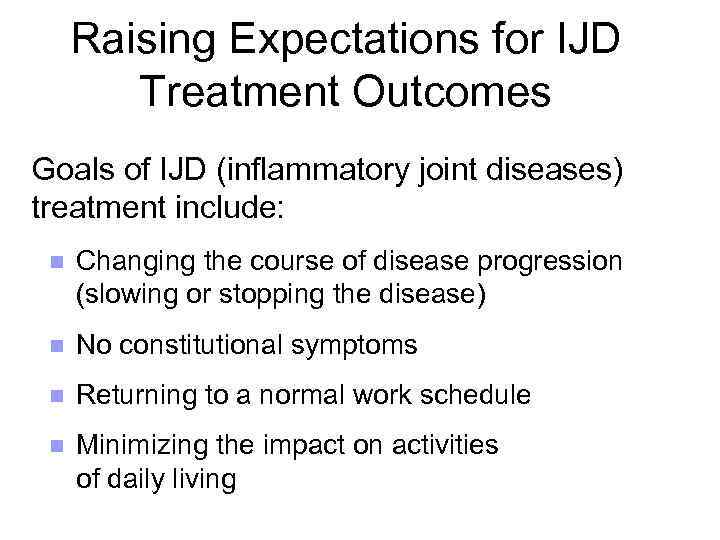 Raising Expectations for IJD Treatment Outcomes

Goals of IJD (inflammatory joint diseases) treatment include:

- Changing the course of disease progression (slowing or stopping the disease)
- No constitutional symptoms
- Returning to a normal work schedule
- Minimizing the impact on activities of daily living